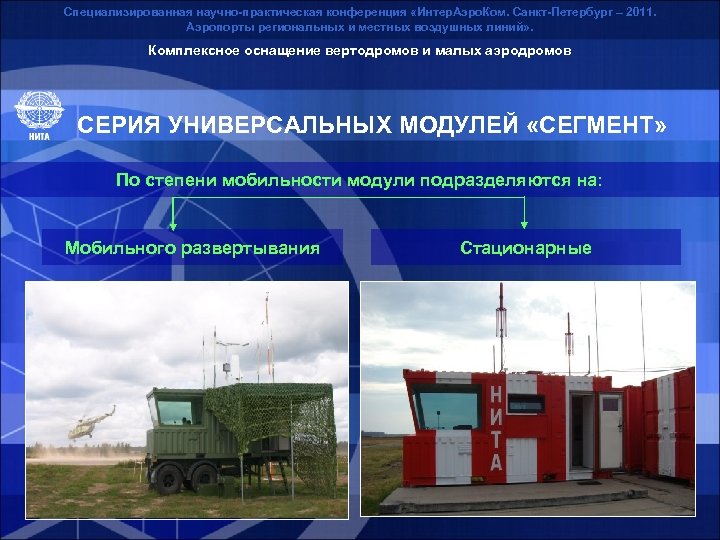 Специализированная научно-практическая конференция «ИнтерАэроКом. Санкт-Петербург – 2011. Аэропорты региональных и местных воздушных линий».

Комплексное оснащение вертодромов и малых аэродромов

НИТА

СЕРИЯ УНИВЕРСАЛЬНЫХ МОДУЛЕЙ «СЕГМЕНТ»

По степени мобильности модули подразделяются на:

Мобильного развертывания

Стационарные

НИТА